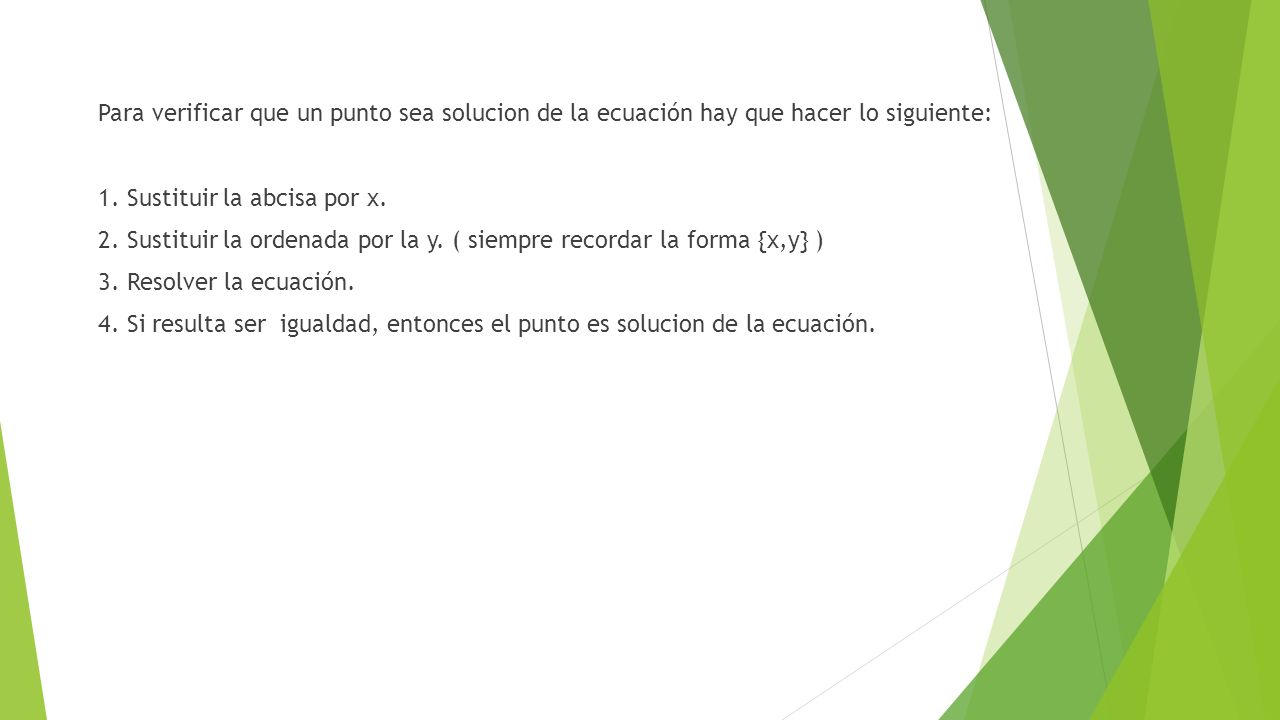 Para verificar que un punto sea solucion de la ecuación hay que hacer lo siguiente:

1. Sustituir la abcisa por x.
2. Sustituir la ordenada por la y. ( siempre recordar la forma {x,y} )
3. Resolver la ecuación.
4. Si resulta ser igualdad, entonces el punto es solucion de la ecuación.